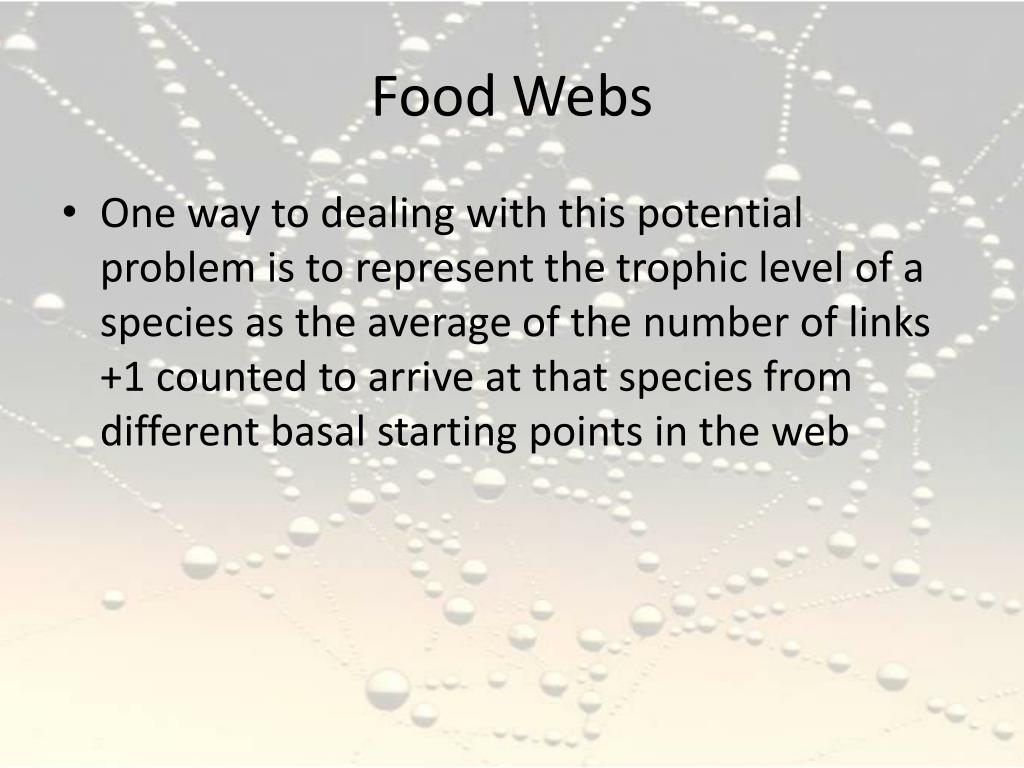 Food Webs

• One way to dealing with this potential problem is to represent the trophic level of a species as the average of the number of links +1 counted to arrive at that species from different basal starting points in the web